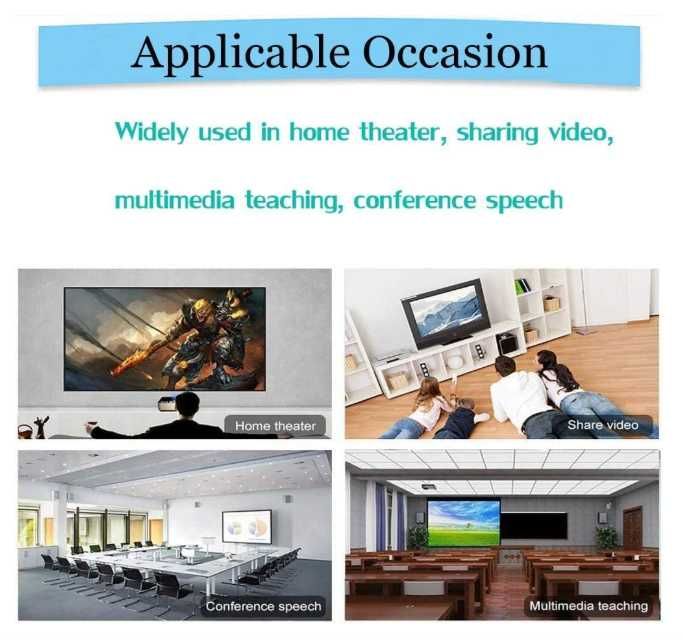 Applicable Occasion

Widely used in home theater, sharing video,

multimedia teaching, conference speech

Home theater

Share video

Conference speech

Multimedia teaching